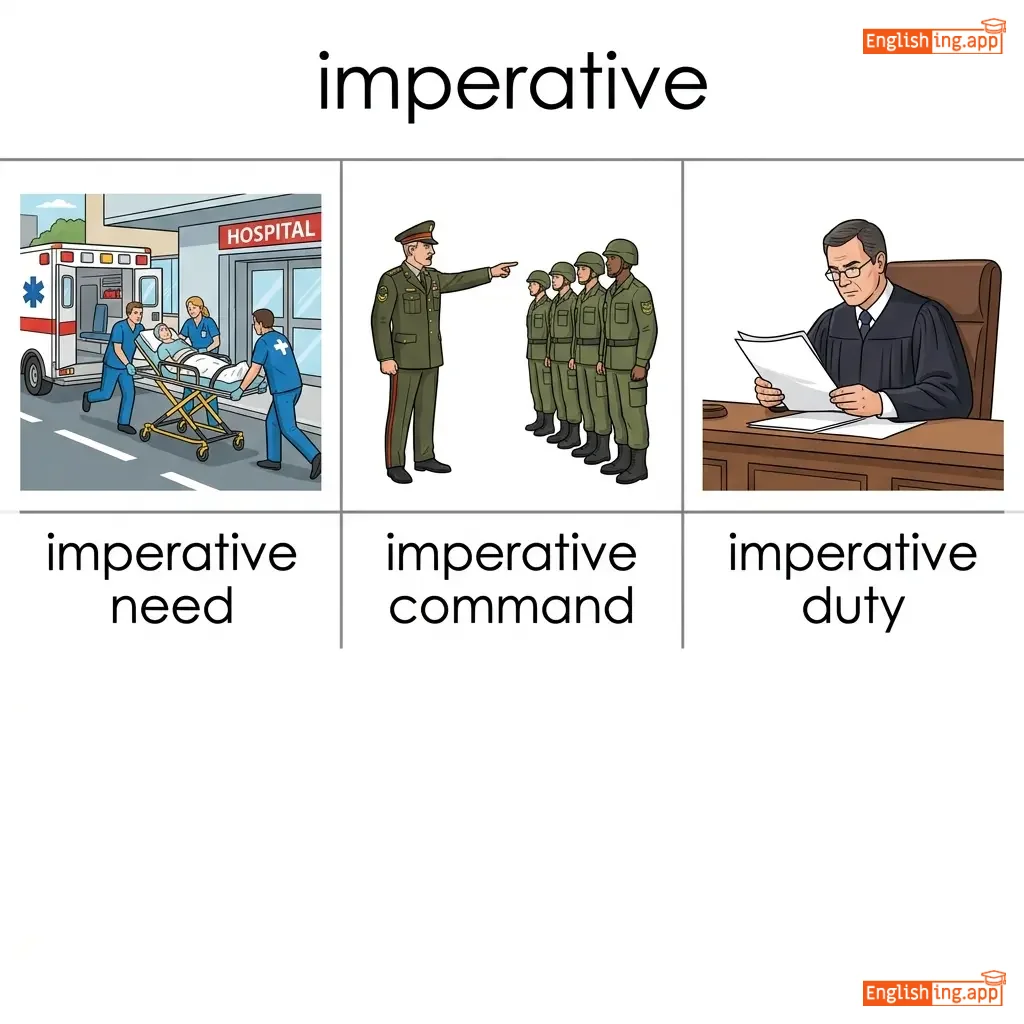 Englishing.app

imperative

HOSPITAL

imperative need

imperative command

imperative duty

Englishing.app